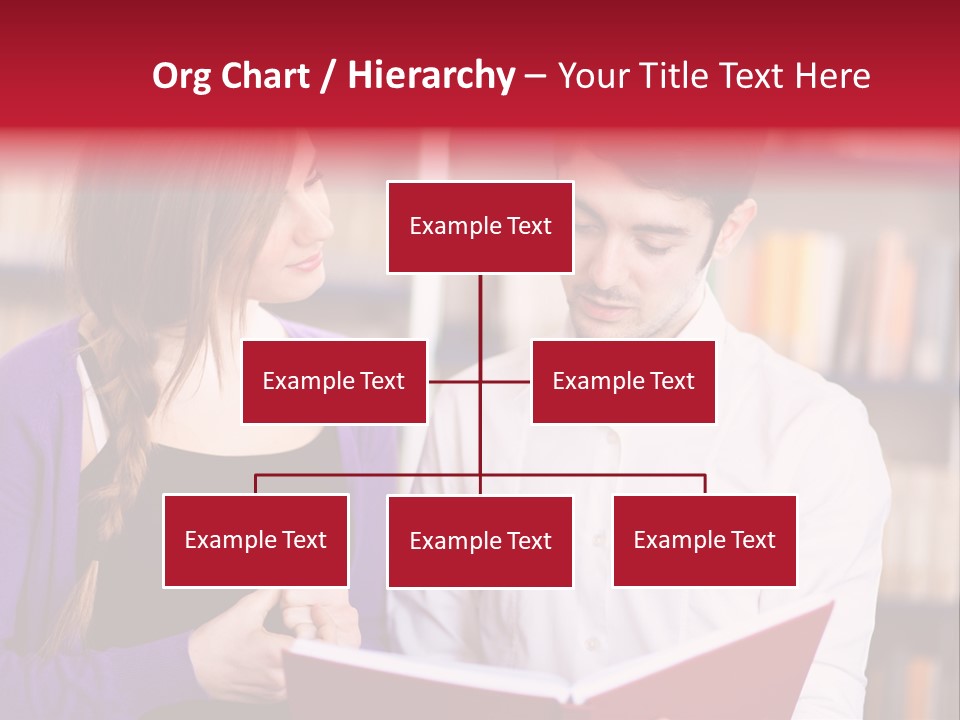 Org Chart / Hierarchy – Your Title Text Here

Example Text

Example Text

Example Text

Example Text

Example Text

Example Text